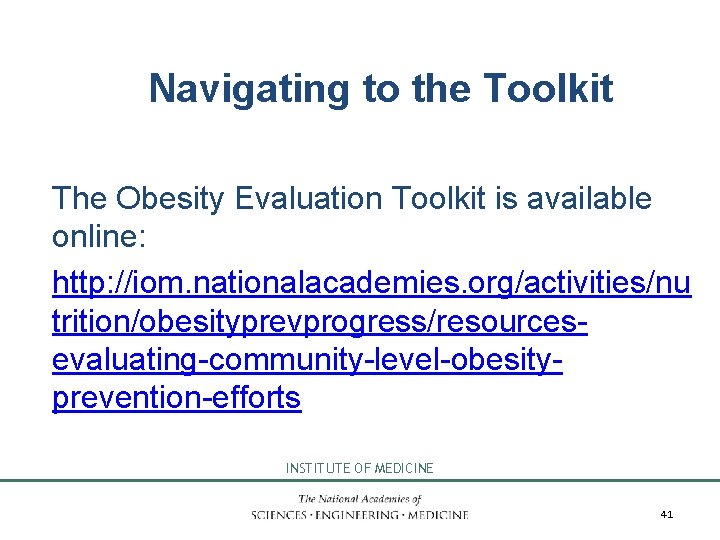 Navigating to the Toolkit

The Obesity Evaluation Toolkit is available online:

http://iom.nationalacademies.org/activities/nutrition/obesityprevprogress/resources-evaluating-community-level-obesity-prevention-efforts

INSTITUTE OF MEDICINE

The National Academies of
SCIENCES · ENGINEERING · MEDICINE

41